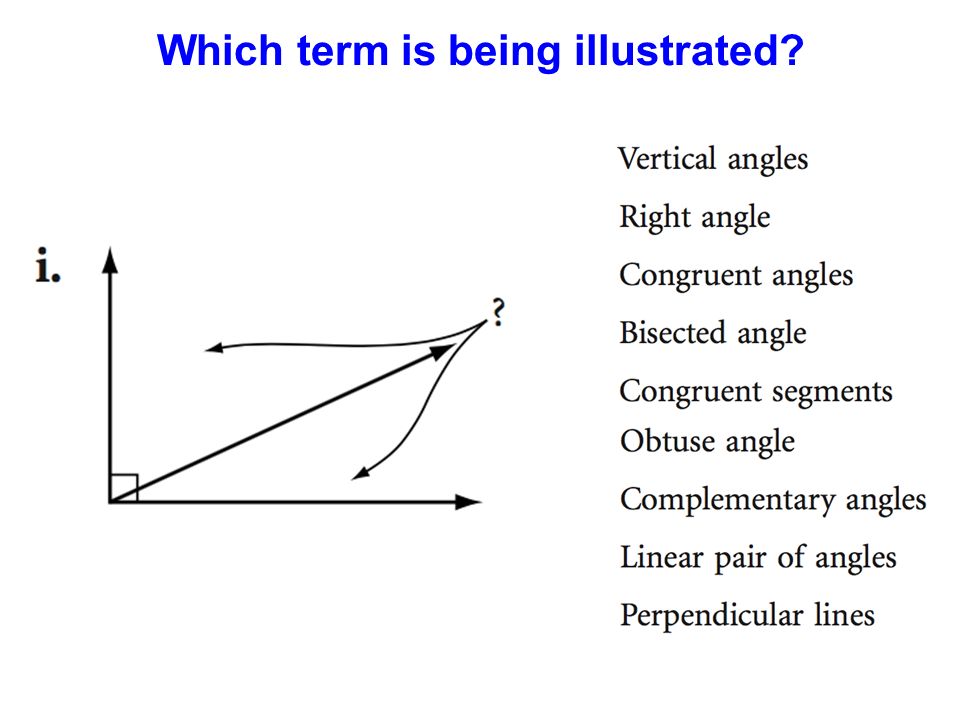 Which term is being illustrated?

i.

?

Vertical angles
Right angle
Congruent angles
Bisected angle
Congruent segments
Obtuse angle
Complementary angles
Linear pair of angles
Perpendicular lines